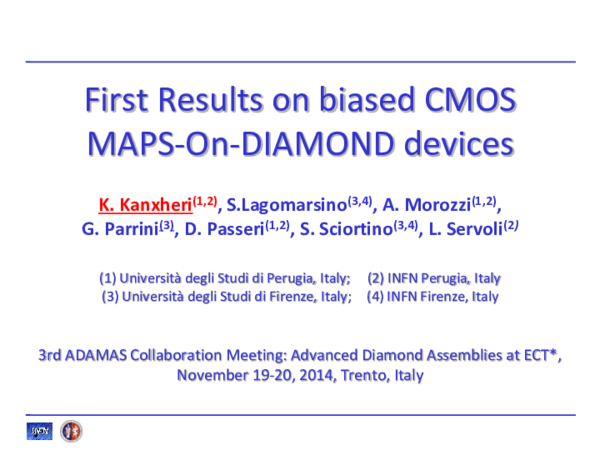 First Results on biased CMOS MAPS-On-DIAMOND devices

K. Kanxheri$^{(1,2)}$, S.Lagomarsino$^{(3,4)}$, A. Morozzi$^{(1,2)}$, G. Parrini$^{(3)}$, D. Passeri$^{(1,2)}$, S. Sciortino$^{(3,4)}$, L. Servoli$^{(2)}$

(1) Università degli Studi di Perugia, Italy; (2) INFN Perugia, Italy
(3) Università degli Studi di Firenze, Italy; (4) INFN Firenze, Italy

3rd ADAMAS Collaboration Meeting: Advanced Diamond Assemblies at ECT*, November 19-20, 2014, Trento, Italy

INFN